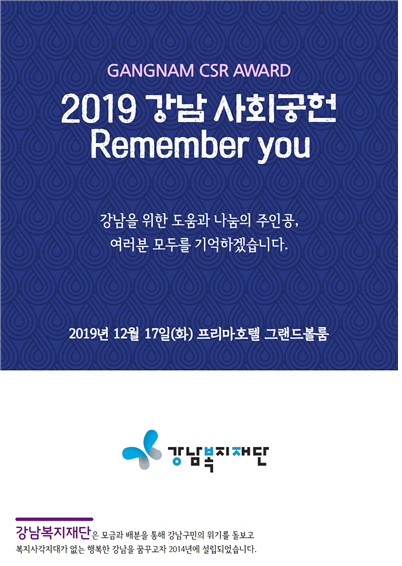 GANGNAM CSR AWARD

2019 강남 사회공헌
Remember you

강남을 위한 도움과 나눔의 주인공,
여러분 모두를 기억하겠습니다.

2019년 12월 17일(화) 프리마호텔 그랜드볼룸

강남복지재단

강남복지재단은 모금과 배분을 통해 강남구민의 위기를 돌보고
복지사각지대가 없는 행복한 강남을 꿈꾸고자 2014년에 설립되었습니다.